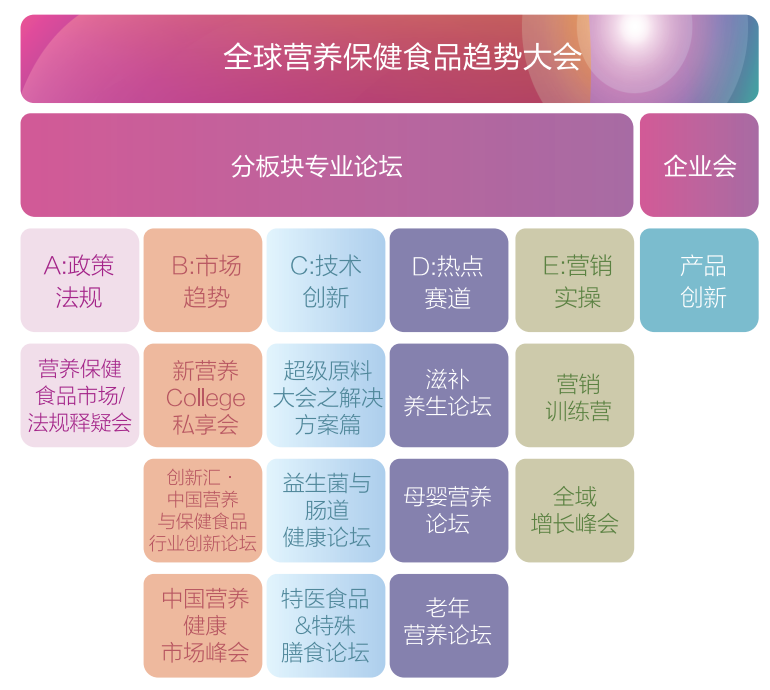 全球营养保健食品趋势大会

分板块专业论坛

企业会

A:政策法规

B:市场趋势

C:技术创新

D:热点赛道

E:营销实操

产品创新

营养保健食品市场/法规释疑会

新营养College私享会

超级原料大会之解决方案篇

滋补养生论坛

营销训练营

创新汇·中国营养与保健食品行业创新论坛

益生菌与肠道健康论坛

母婴营养论坛

全域增长峰会

中国营养健康市场峰会

特医食品&特殊膳食论坛

老年营养论坛